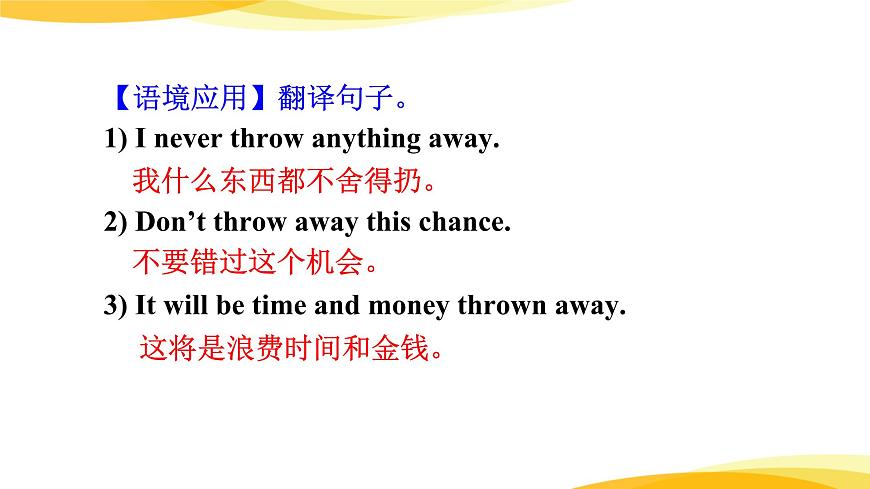 【语境应用】翻译句子。

1) I never throw anything away.

我什么东西都不舍得扔。

2) Don’t throw away this chance.

不要错过这个机会。

3) It will be time and money thrown away.

这将是浪费时间和金钱。